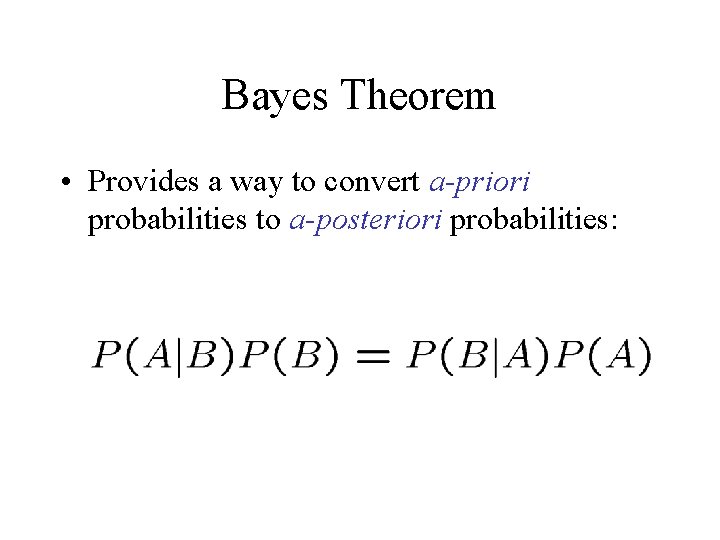 Bayes Theorem

• Provides a way to convert a-priori probabilities to a-posteriori probabilities:

$P(A|B)P(B) = P(B|A)P(A)$